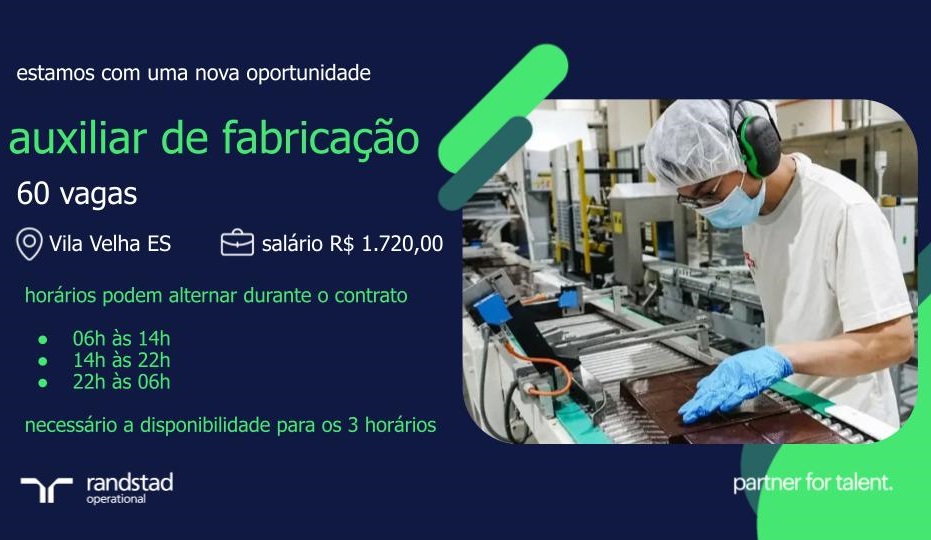 estamos com uma nova oportunidade

auxiliar de fabricação

60 vagas

Vila Velha ES

salário R$ 1.720,00

horários podem alternar durante o contrato

- 06h às 14h
- 14h às 22h
- 22h às 06h

necessário a disponibilidade para os 3 horários

randstad
operational

partner for talent.